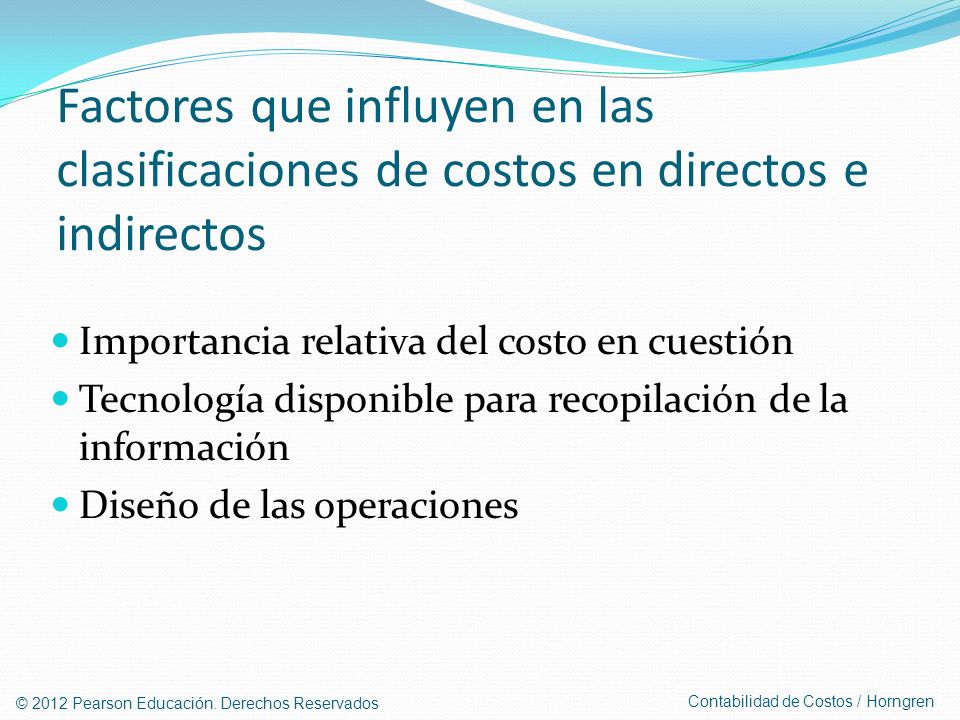 Factores que influyen en las clasificaciones de costos en directos e indirectos

- Importancia relativa del costo en cuestión
- Tecnología disponible para recopilación de la información
- Diseño de las operaciones

© 2012 Pearson Educación. Derechos Reservados

Contabilidad de Costos / Horngren